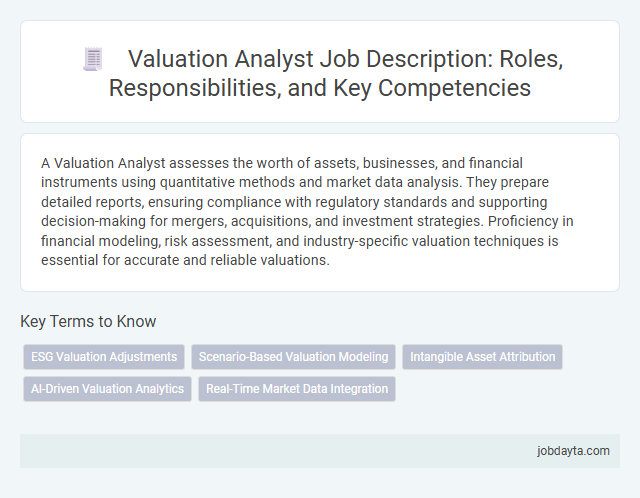 Valuation Analyst Job Description: Roles, Responsibilities, and Key Competencies

A Valuation Analyst assesses the worth of assets, businesses, and financial instruments using quantitative methods and market data analysis. They prepare detailed reports, ensuring compliance with regulatory standards and supporting decision-making for mergers, acquisitions, and investment strategies. Proficiency in financial modeling, risk assessment, and industry-specific valuation techniques is essential for accurate and reliable valuations.

Key Terms to Know

ESG Valuation Adjustments

Scenario-Based Valuation Modeling

Intangible Asset Attribution

AI-Driven Valuation Analytics

Real-Time Market Data Integration

jobdayta.com